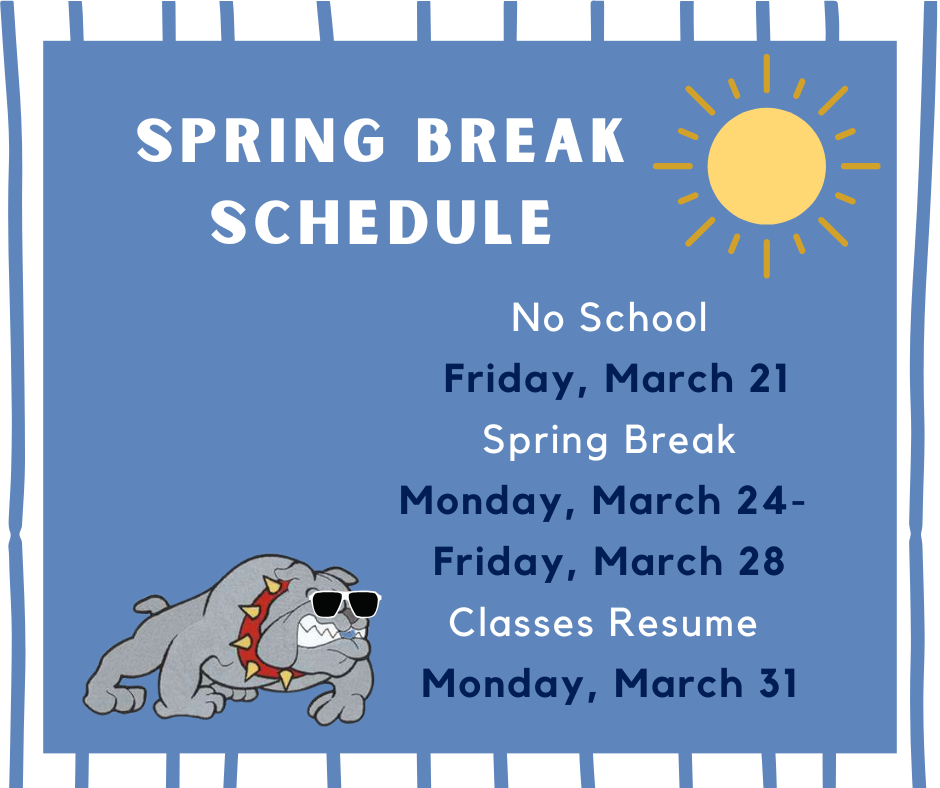 SPRING BREAK SCHEDULE

No School
Friday, March 21
Spring Break
Monday, March 24-
Friday, March 28
Classes Resume
Monday, March 31